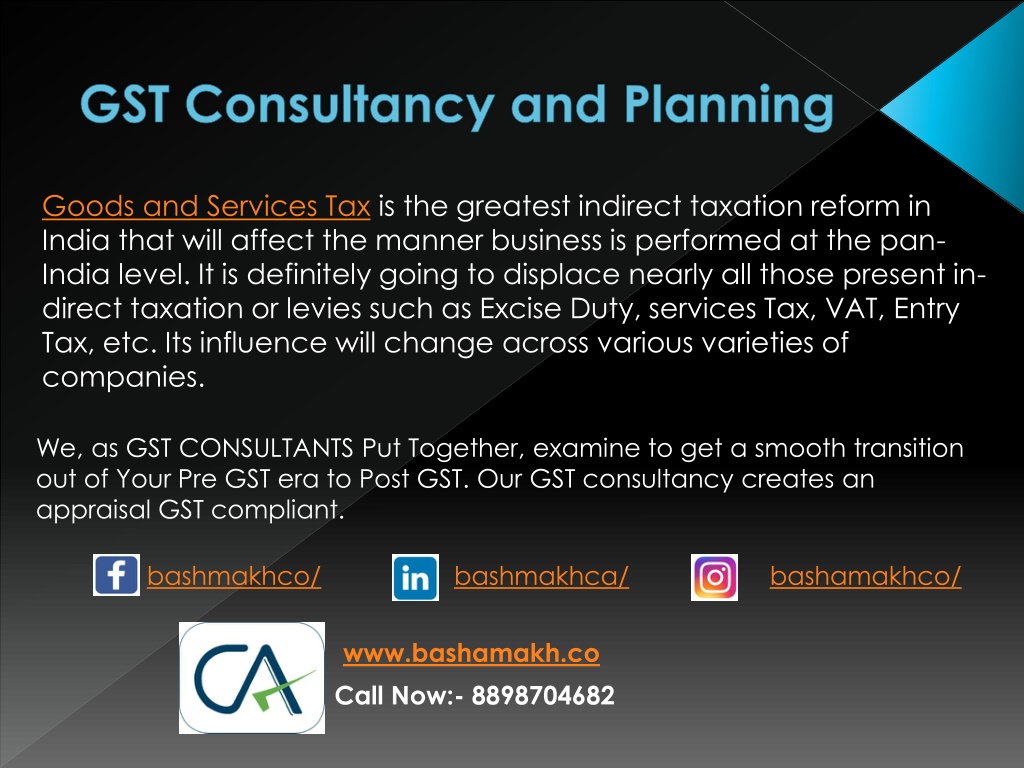 GST Consultancy and Planning

Goods and Services Tax is the greatest indirect taxation reform in India that will affect the manner business is performed at the pan-India level. It is definitely going to displace nearly all those present in-direct taxation or levies such as Excise Duty, services Tax, VAT, Entry Tax, etc. Its influence will change across various varieties of companies.

We, as GST CONSULTANTS Put Together, examine to get a smooth transition out of Your Pre GST era to Post GST. Our GST consultancy creates an appraisal GST compliant.

bashmakhco/ bashmakhca/ bashamakhco/

CA

www.bashamakh.co

Call Now:- 8898704682